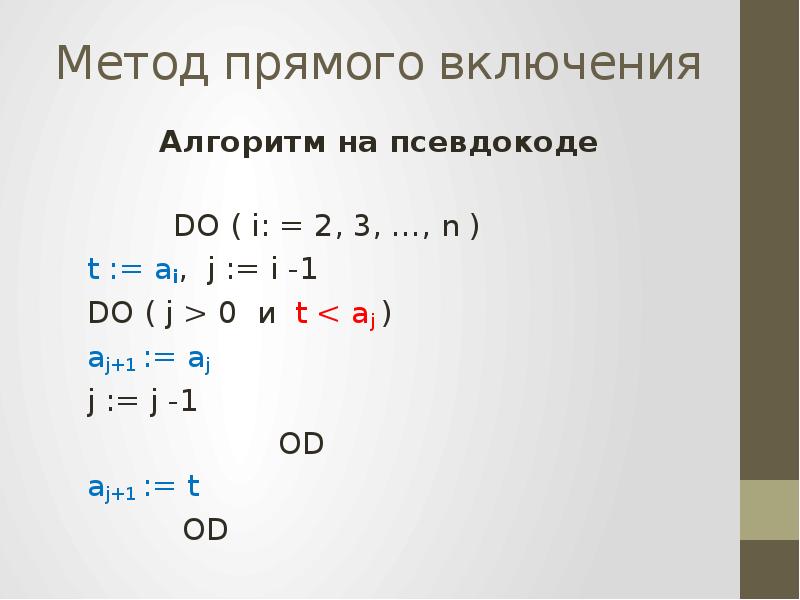 Метод прямого включения

Алгоритм на псевдокоде

DO ( i: = 2, 3, …, n )
t := $a_i$, j := i -1
DO ( j > 0 и t < $a_j$ )
$a_{j+1}$ := $a_j$
j := j -1
OD
$a_{j+1}$ := t
OD